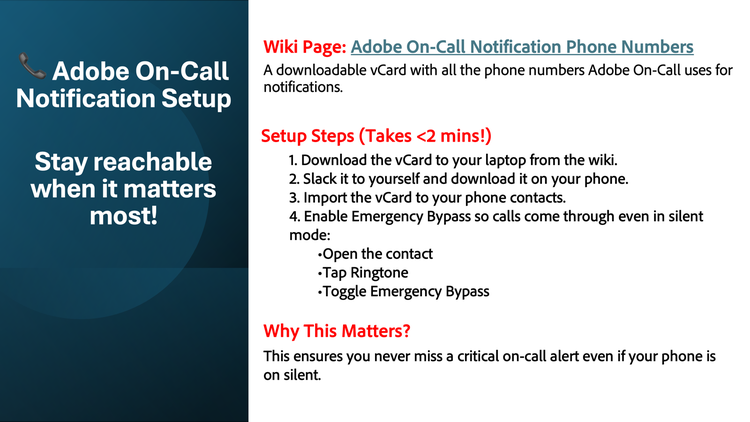 📞 Adobe On-Call Notification Setup

Stay reachable when it matters most!

Wiki Page: Adobe On-Call Notification Phone Numbers

A downloadable vCard with all the phone numbers Adobe On-Call uses for notifications.

Setup Steps (Takes <2 mins!)

1. Download the vCard to your laptop from the wiki.
2. Slack it to yourself and download it on your phone.
3. Import the vCard to your phone contacts.
4. Enable Emergency Bypass so calls come through even in silent mode:
•Open the contact
•Tap Ringtone
•Toggle Emergency Bypass

Why This Matters?

This ensures you never miss a critical on-call alert even if your phone is on silent.